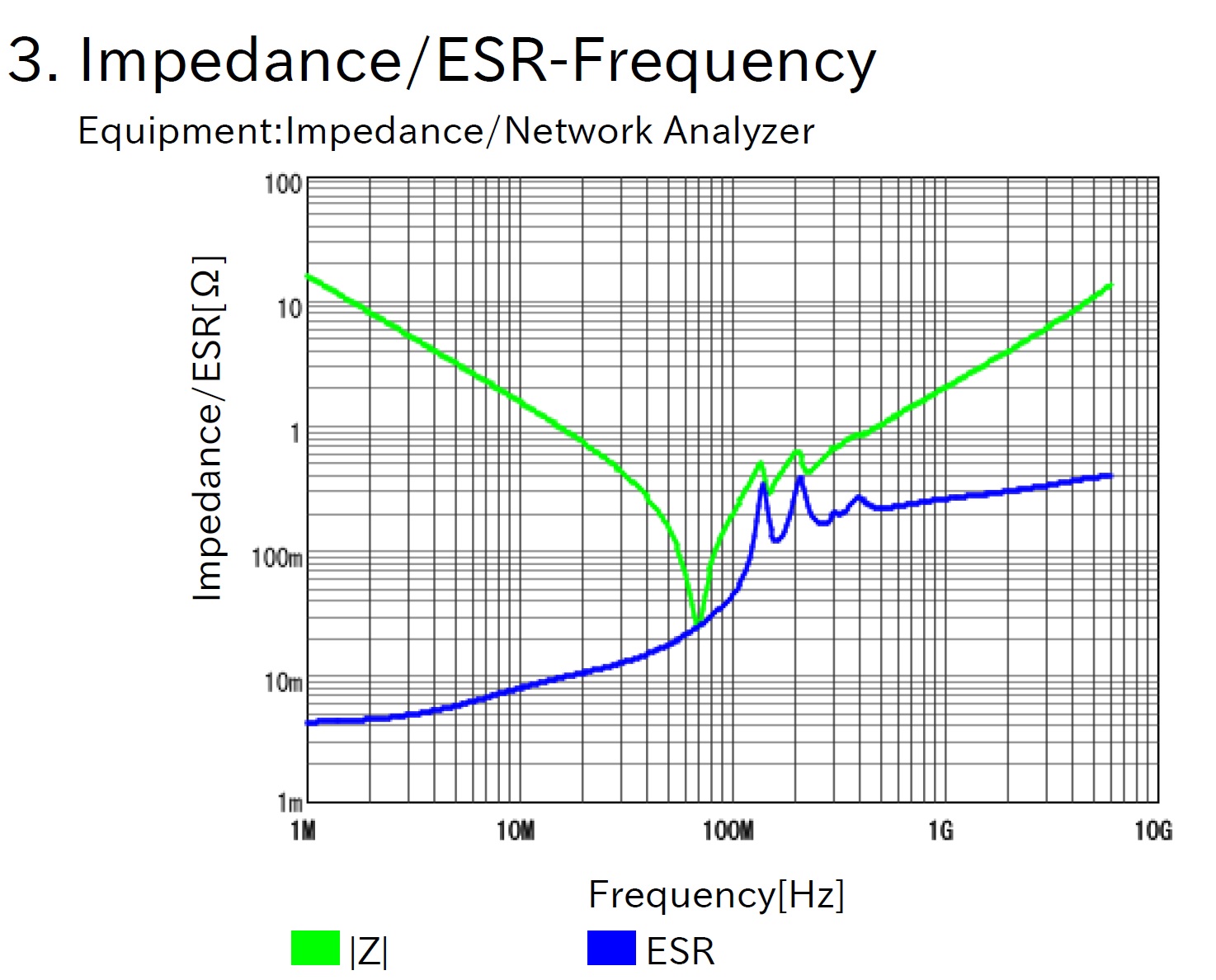 3. Impedance/ESR-Frequency

Equipment:Impedance/Network Analyzer

Impedance/ESR[Ω]

100
10
1
100m
10m
1m

1M
10M
100M
1G
10G

Frequency[Hz]

|Z|
ESR